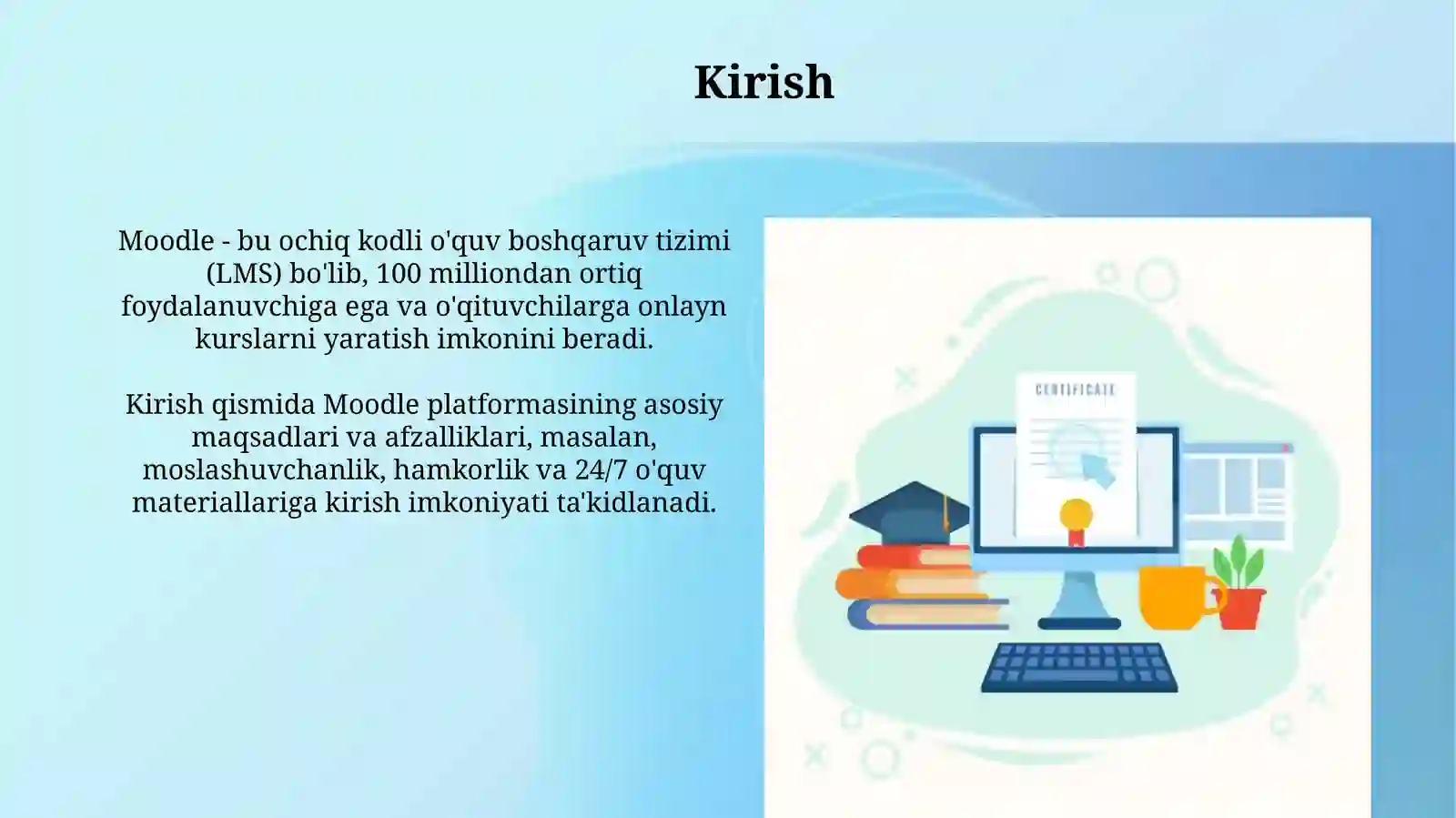 Kirish

Moodle - bu ochiq kodli o'quv boshqaruv tizimi (LMS) bo'lib, 100 milliondan ortiq foydalanuvchiga ega va o'qituvchilarga onlayn kurslarni yaratish imkonini beradi.

Kirish qismida Moodle platformasining asosiy maqsadlari va afzalliklari, masalan, moslashuvchanlik, hamkorlik va 24/7 o'quv materiallariga kirish imkoniyati ta'kidlanadi.

CERTIFICATE